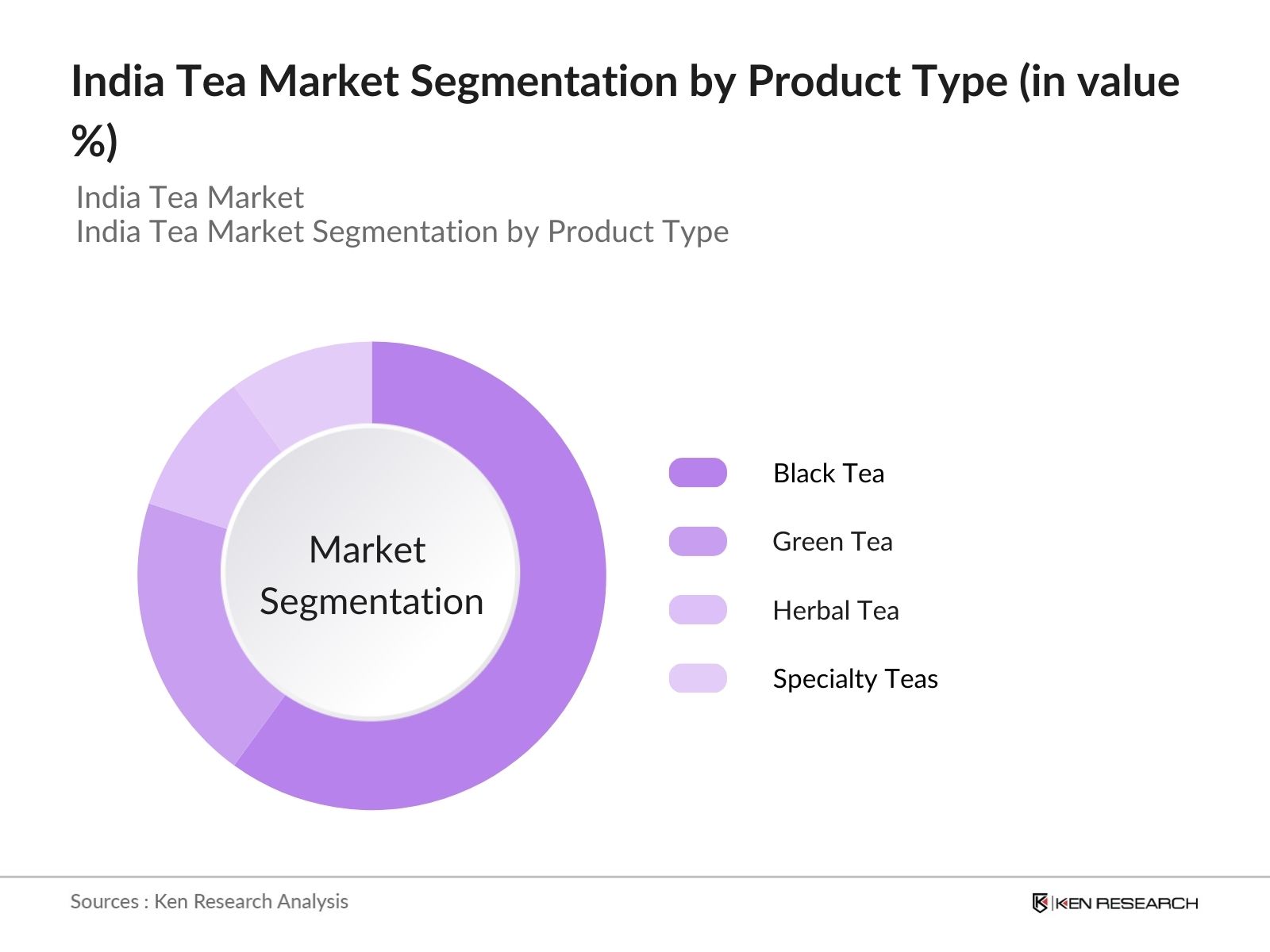 India Tea Market Segmentation by Product Type (in value %)

India Tea Market
India Tea Market Segmentation by Product Type

Market Segmentation

Black Tea
Green Tea
Herbal Tea
Specialty Teas

Sources : Ken Research Analysis

KEN RESEARCH